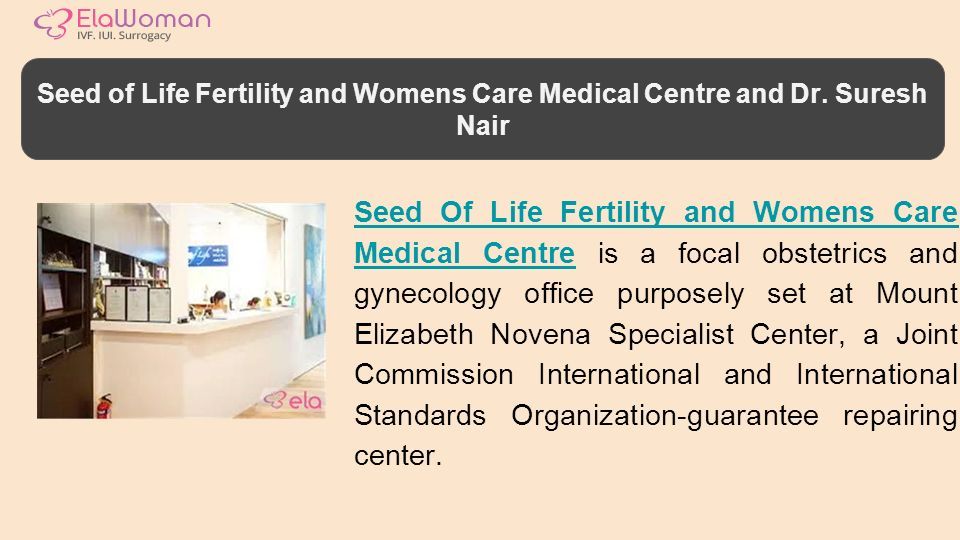 ElaWoman
IVF. IUI. Surrogacy

Seed of Life Fertility and Womens Care Medical Centre and Dr. Suresh Nair

ela

Seed Of Life Fertility and Womens Care Medical Centre is a focal obstetrics and gynecology office purposely set at Mount Elizabeth Novena Specialist Center, a Joint Commission International and International Standards Organization-guarantee repairing center.